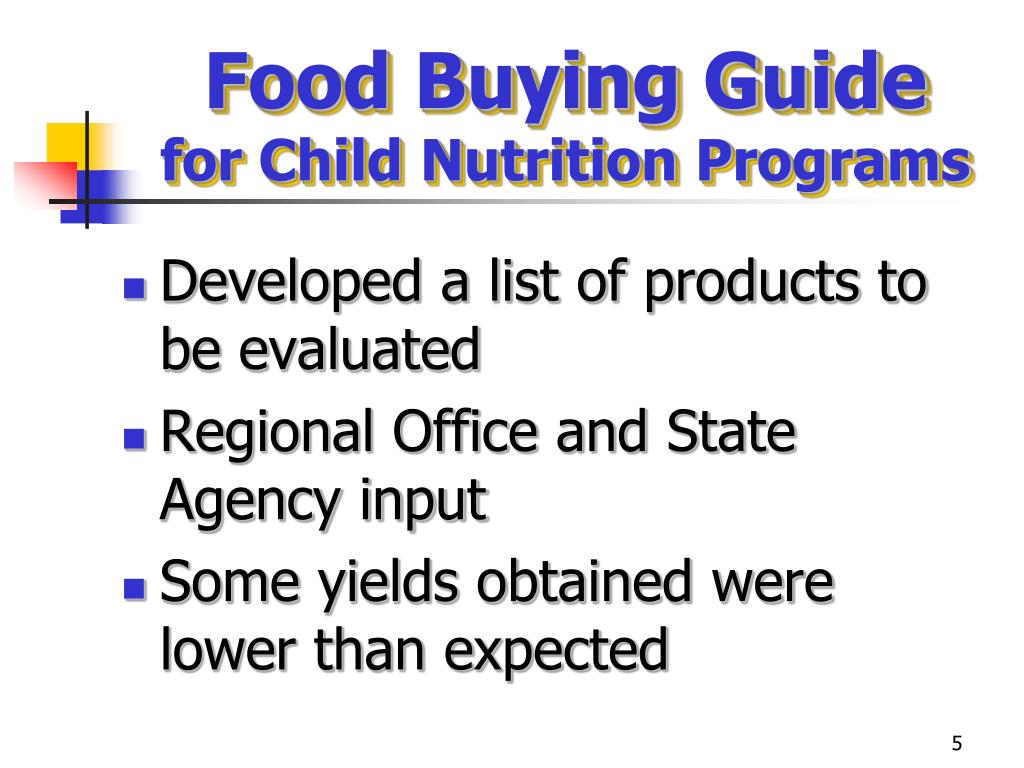 Food Buying Guide
for Child Nutrition Programs

- Developed a list of products to be evaluated
- Regional Office and State Agency input
- Some yields obtained were lower than expected

5